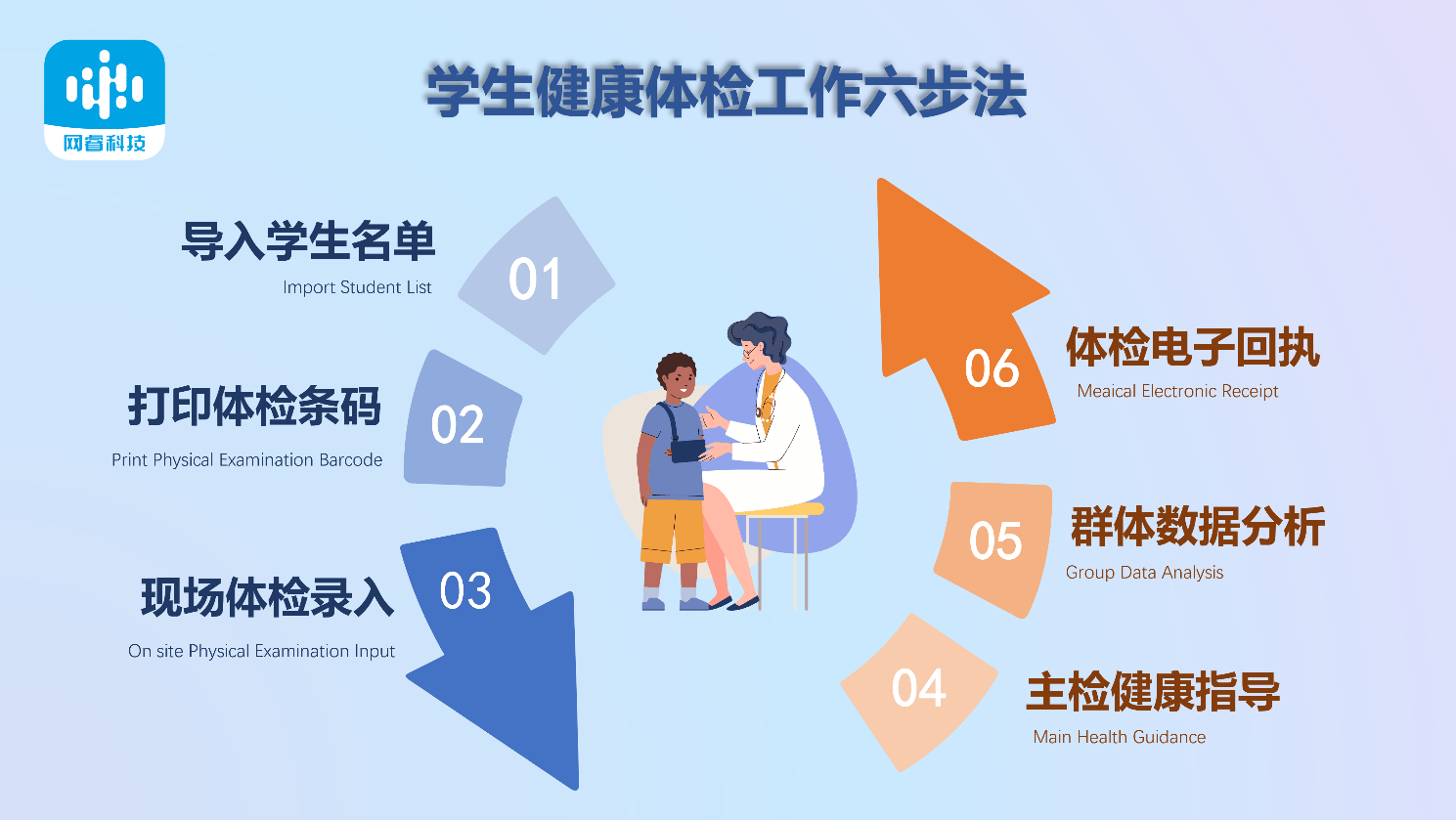 网睿科技

学生健康体检工作六步法

导入学生名单
Import Student List
01

打印体检条码
Print Physical Examination Barcode
02

现场体检录入
On site Physical Examination Input
03

06
体检电子回执
Meaical Electronic Receipt

05
群体数据分析
Group Data Analysis

04
主检健康指导
Main Health Guidance